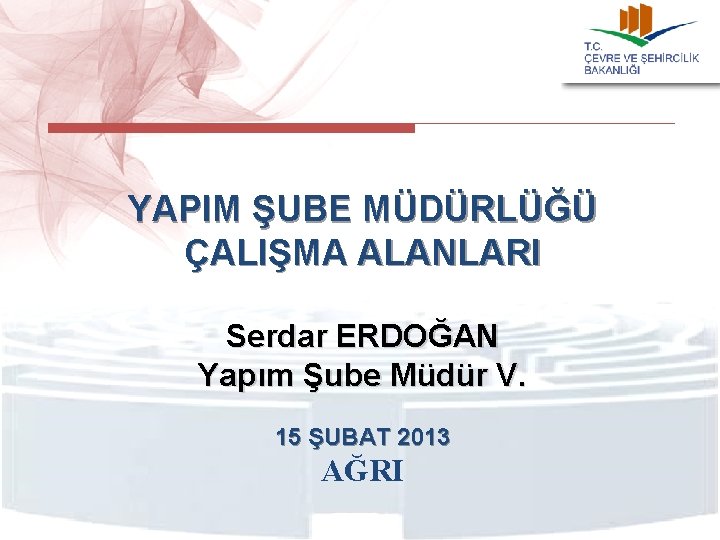 T.C.
ÇEVRE VE ŞEHİRCİLİK BAKANLIĞI

YAPIM ŞUBE MÜDÜRLÜĞÜ ÇALIŞMA ALANLARI

Serdar ERDOĞAN
Yapım Şube Müdür V.

15 ŞUBAT 2013
AĞRI